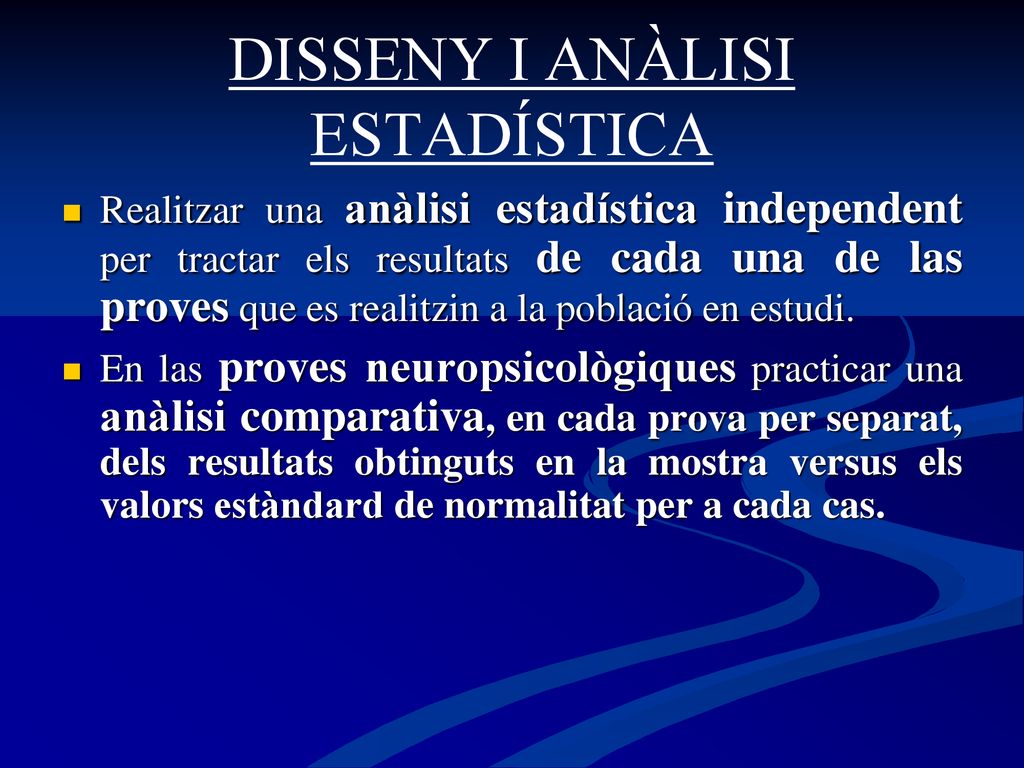 DISSENY I ANÀLISI ESTADÍSTICA

Realitzar una anàlisi estadística independent per tractar els resultats de cada una de las proves que es realitzin a la població en estudi.

En las proves neuropsicològiques practicar una anàlisi comparativa, en cada prova per separat, dels resultats obtinguts en la mostra versus els valors estàndard de normalitat per a cada cas.